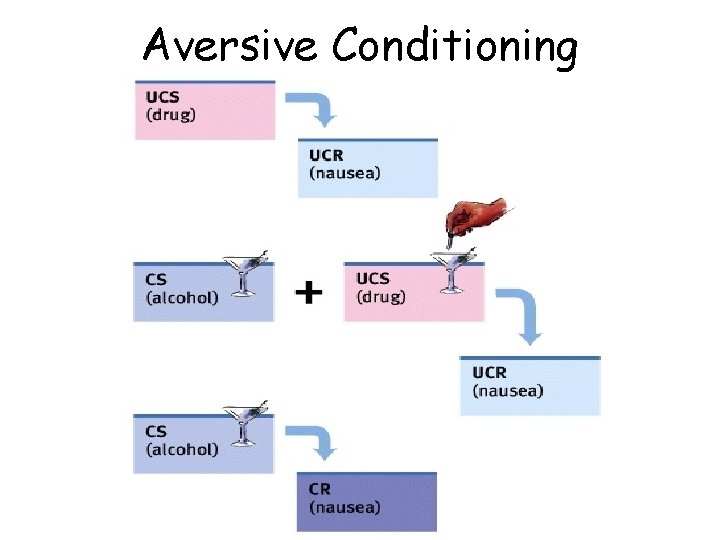 Aversive Conditioning

UCS
(drug)

UCR
(nausea)

CS
(alcohol)

+

UCS
(drug)

UCR
(nausea)

CS
(alcohol)

CR
(nausea)